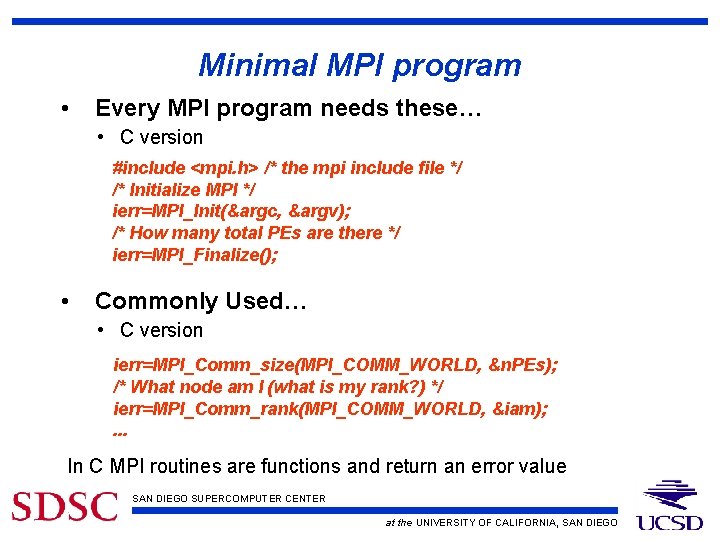 Minimal MPI program

• Every MPI program needs these…
  • C version

#include <mpi.h> /* the mpi include file */
/* Initialize MPI */
ierr=MPI_Init(&argc, &argv);
/* How many total PEs are there */
ierr=MPI_Finalize();

• Commonly Used…
  • C version

ierr=MPI_Comm_size(MPI_COMM_WORLD, &nPEs);
/* What node am I (what is my rank?) */
ierr=MPI_Comm_rank(MPI_COMM_WORLD, &iam);
...

In C MPI routines are functions and return an error value

SDSC SAN DIEGO SUPERCOMPUTER CENTER

at the UNIVERSITY OF CALIFORNIA, SAN DIEGO UCSD